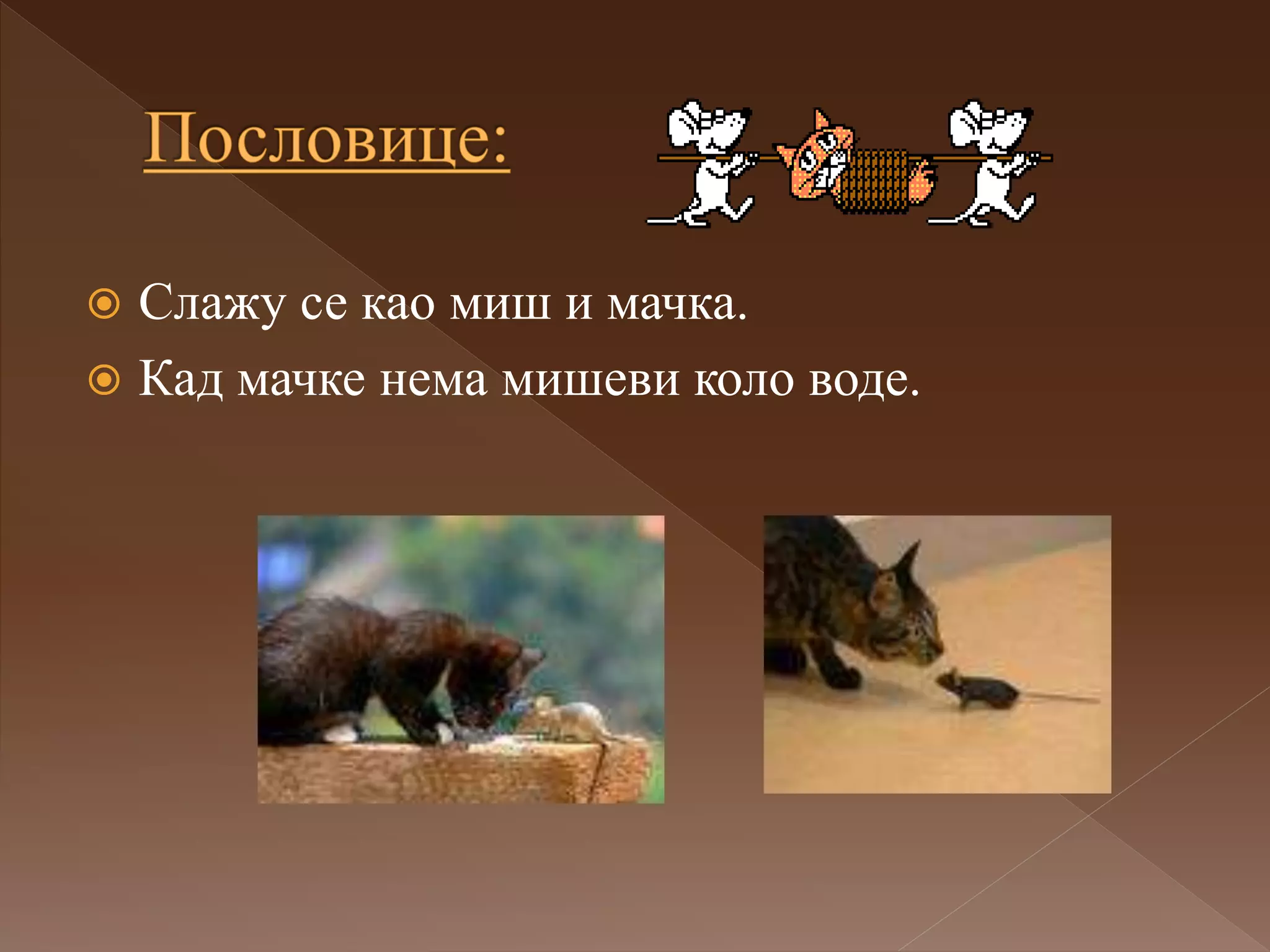 Пословице:

Слажу се као миш и мачка.

Кад мачке нема мишеви коло воде.